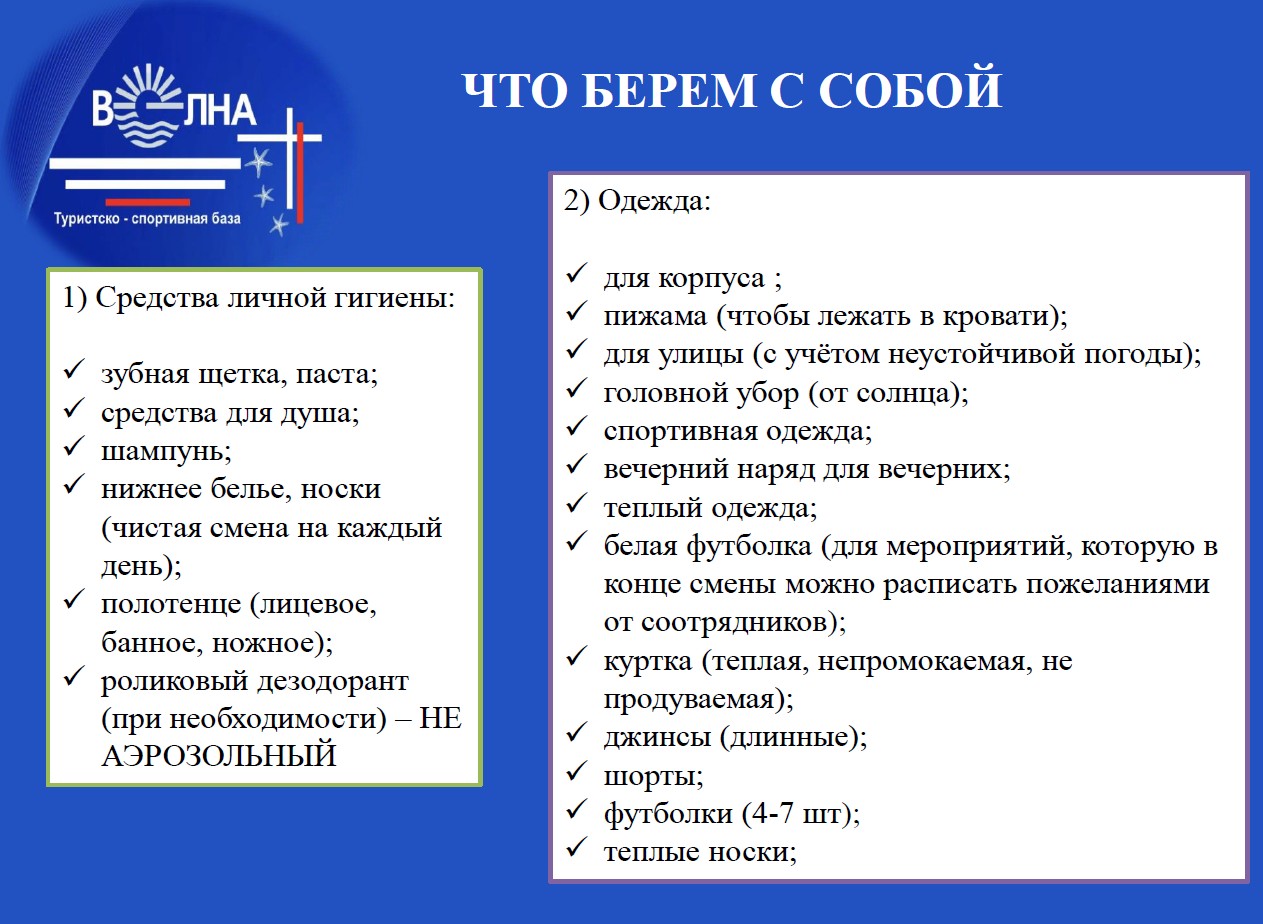 ВОЛНА
Туристско - спортивная база

ЧТО БЕРЕМ С СОБОЙ

1) Средства личной гигиены:

✓ зубная щетка, паста;
✓ средства для душа;
✓ шампунь;
✓ нижнее белье, носки (чистая смена на каждый день);
✓ полотенце (лицевое, банное, ножное);
✓ роликовый дезодорант (при необходимости) – НЕ АЭРОЗОЛЬНЫЙ

2) Одежда:

✓ для корпуса ;
✓ пижама (чтобы лежать в кровати);
✓ для улицы (с учётом неустойчивой погоды);
✓ головной убор (от солнца);
✓ спортивная одежда;
✓ вечерний наряд для вечерних;
✓ теплый одежда;
✓ белая футболка (для мероприятий, которую в конце смены можно расписать пожеланиями от соотрядников);
✓ куртка (теплая, непромокаемая, не продуваемая);
✓ джинсы (длинные);
✓ шорты;
✓ футболки (4-7 шт);
✓ теплые носки;